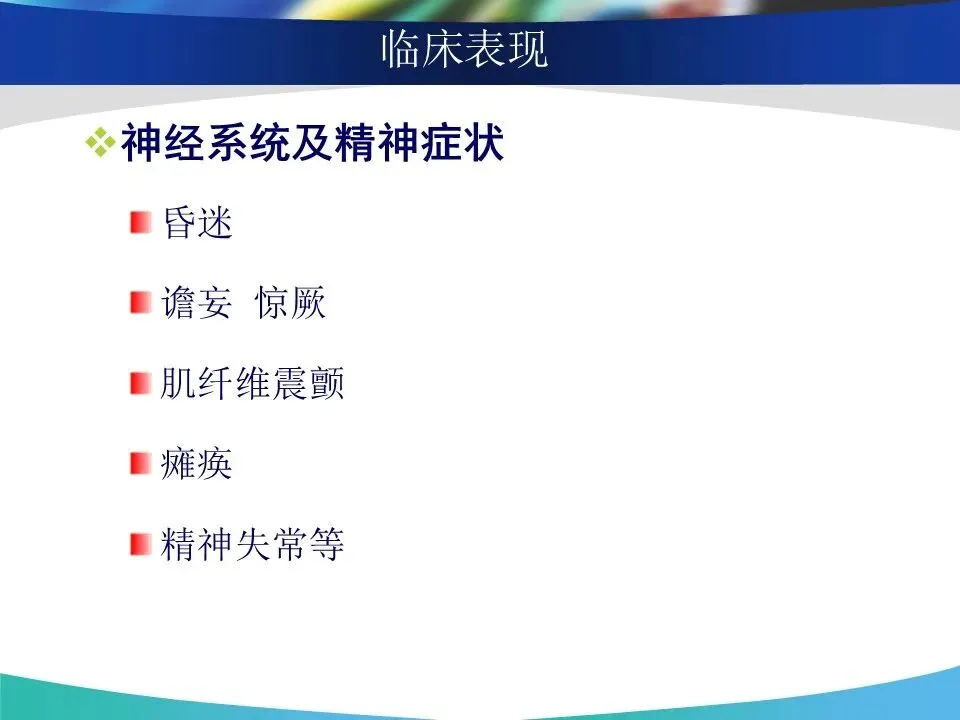 临床表现

神经系统及精神症状

昏迷

谵妄 惊厥

肌纤维震颤

瘫痪

精神失常等